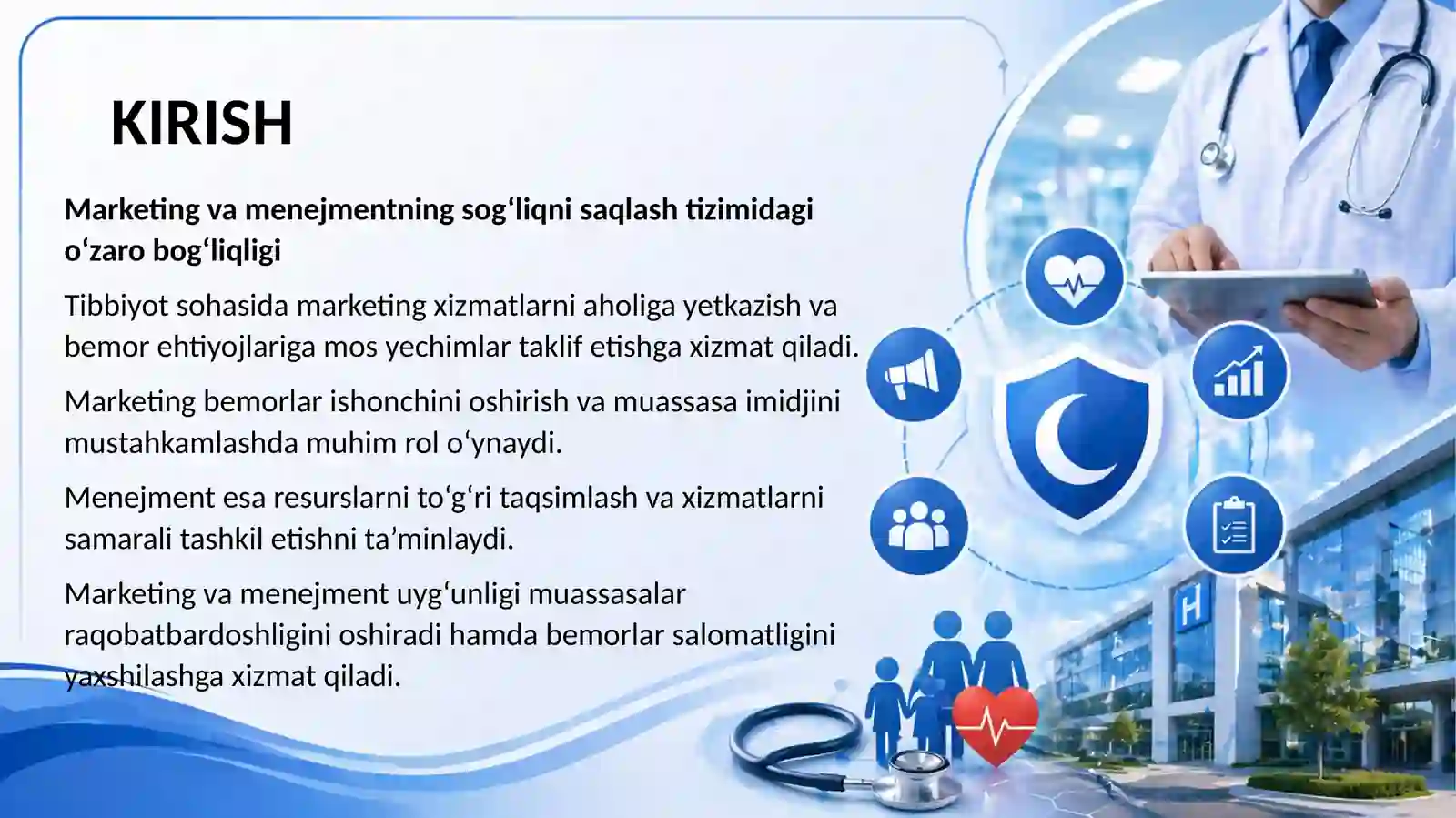 KIRISH

Marketing va menejmentning sog‘liqni saqlash tizimidagi o‘zaro bog‘liqligi

Tibbiyot sohasida marketing xizmatlarni aholiga yetkazish va bemor ehtiyojlariga mos yechimlar taklif etishga xizmat qiladi.

Marketing bemorlar ishonchini oshirish va muassasa imidjini mustahkamlashda muhim rol o‘ynaydi.

Menejment esa resurslarni to‘g‘ri taqsimlash va xizmatlarni samarali tashkil etishni ta’minlaydi.

Marketing va menejment uyg‘unligi muassasalar raqobatbardoshligini oshiradi hamda bemorlar salomatligini yaxshilashga xizmat qiladi.

H